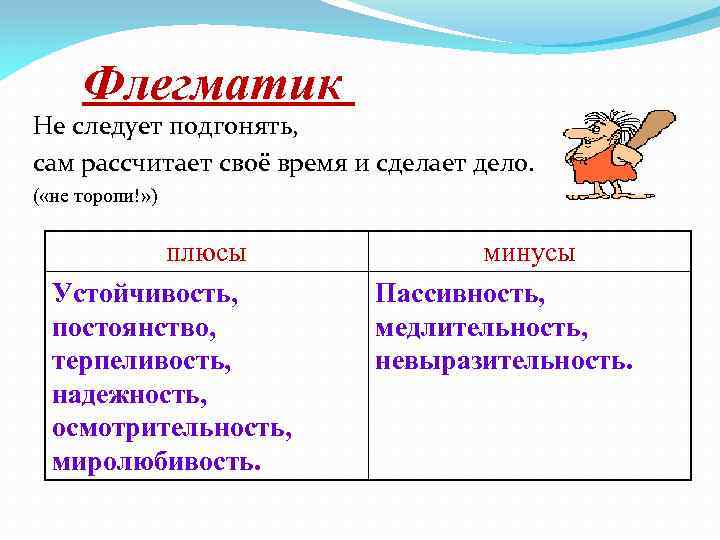 Флегматик

Не следует подгонять,
сам рассчитает своё время и сделает дело.
(«не торопи!»)

| плюсы | минусы |
|---|---|
| Устойчивость, постоянство, терпеливость, надежность, осмотрительность, миролюбивость. | Пассивность, медлительность, невыразительность. |